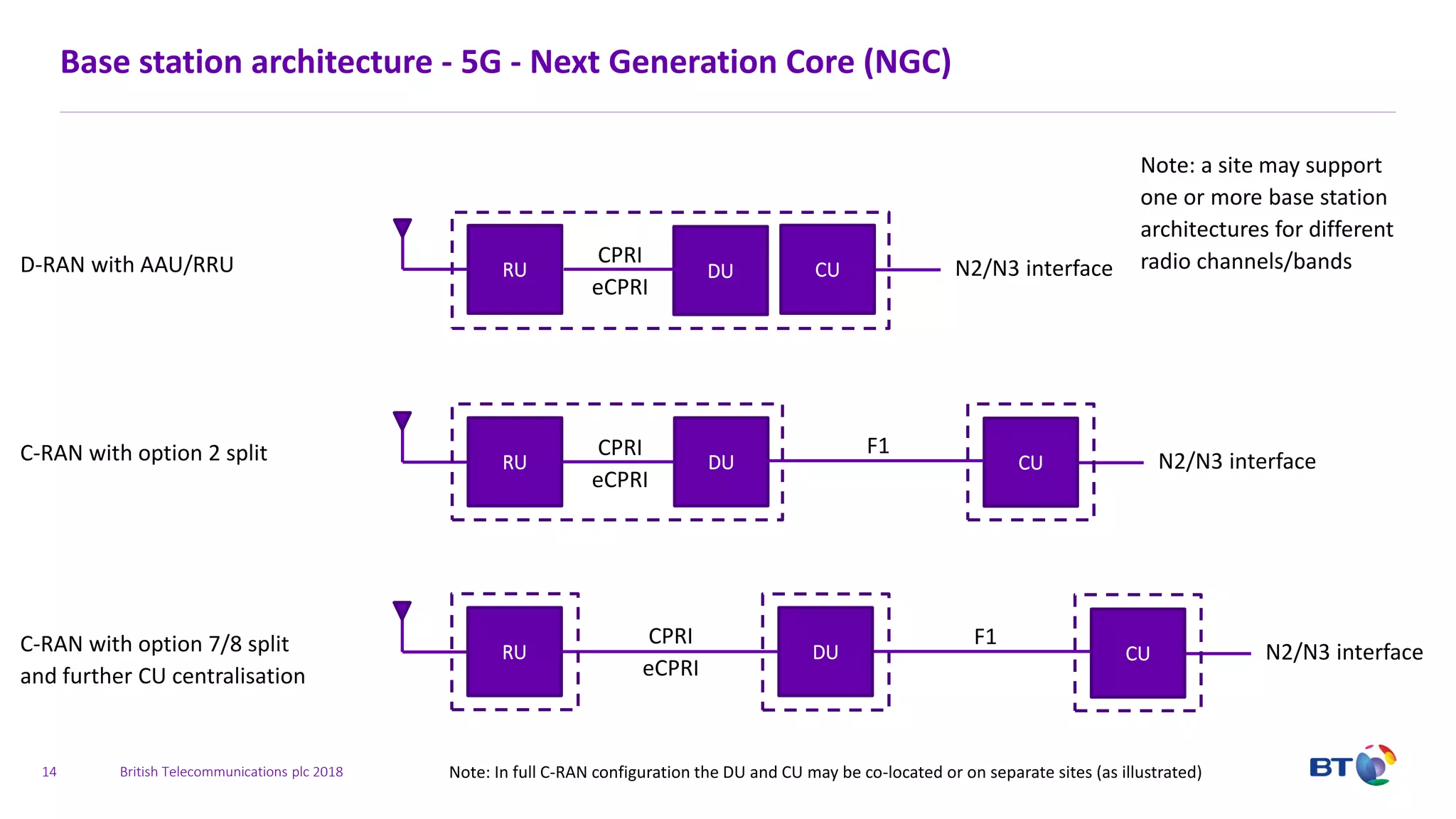 Base station architecture - 5G - Next Generation Core (NGC)

Note: a site may support one or more base station architectures for different radio channels/bands

D-RAN with AAU/RRU

RU
CPRI
eCPRI
DU
CU
N2/N3 interface

C-RAN with option 2 split

RU
CPRI
eCPRI
DU
F1
CU
N2/N3 interface

C-RAN with option 7/8 split and further CU centralisation

RU
CPRI
eCPRI
DU
F1
CU
N2/N3 interface

14 British Telecommunications plc 2018

Note: In full C-RAN configuration the DU and CU may be co-located or on separate sites (as illustrated)

BT